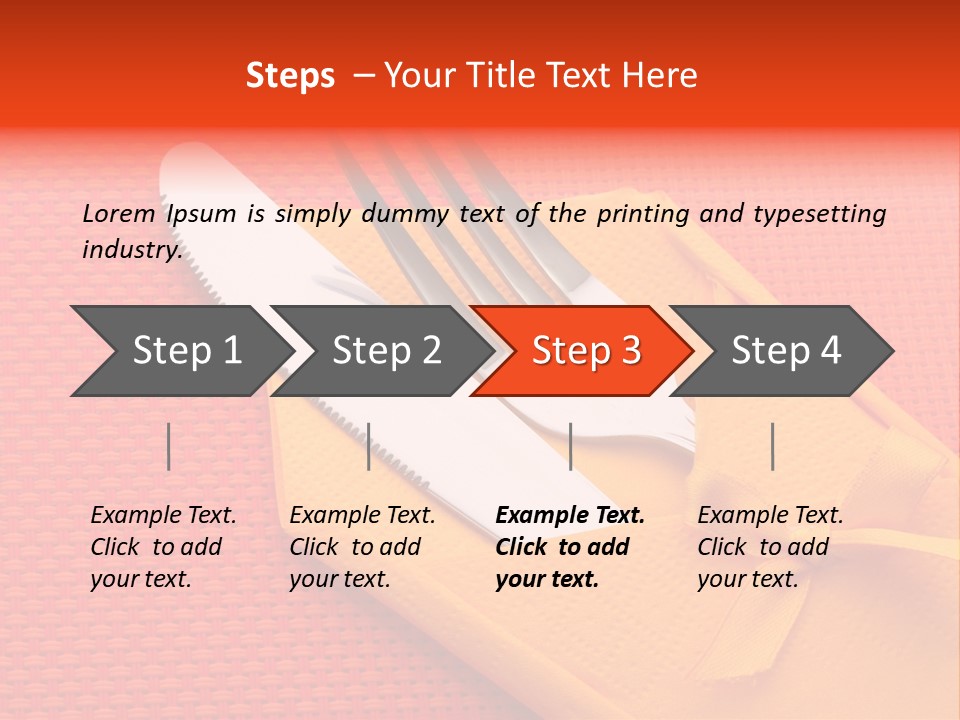 Steps – Your Title Text Here

Lorem Ipsum is simply dummy text of the printing and typesetting industry.

Step 1

Step 2

Step 3

Step 4

Example Text. Click to add your text.

Example Text. Click to add your text.

Example Text. Click to add your text.

Example Text. Click to add your text.